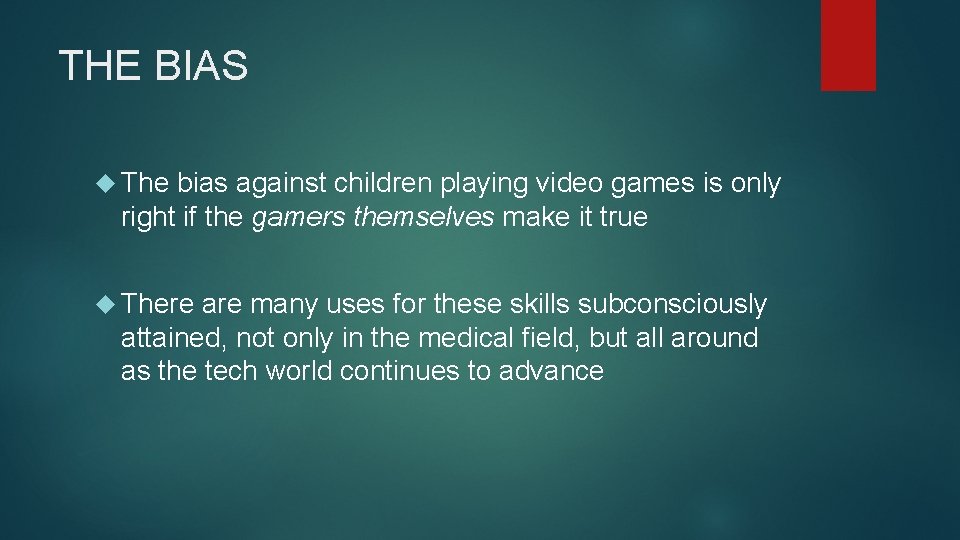 THE BIAS

The bias against children playing video games is only right if the gamers themselves make it true

There are many uses for these skills subconsciously attained, not only in the medical field, but all around as the tech world continues to advance